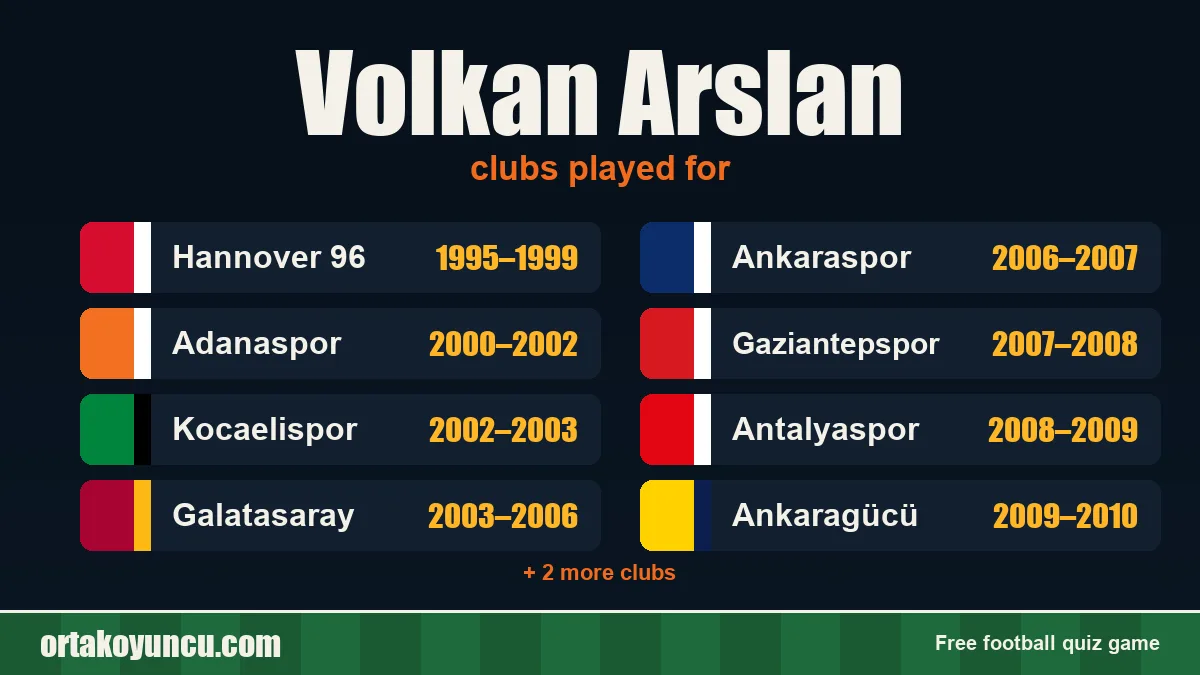 Volkan Arslan

clubs played for

Hannover 96 1995–1999

Adanaspor 2000–2002

Kocaelispor 2002–2003

Galatasaray 2003–2006

Ankaraspor 2006–2007

Gaziantepspor 2007–2008

Antalyaspor 2008–2009

Ankaragücü 2009–2010

+ 2 more clubs

ortakoyuncu.com

Free football quiz game